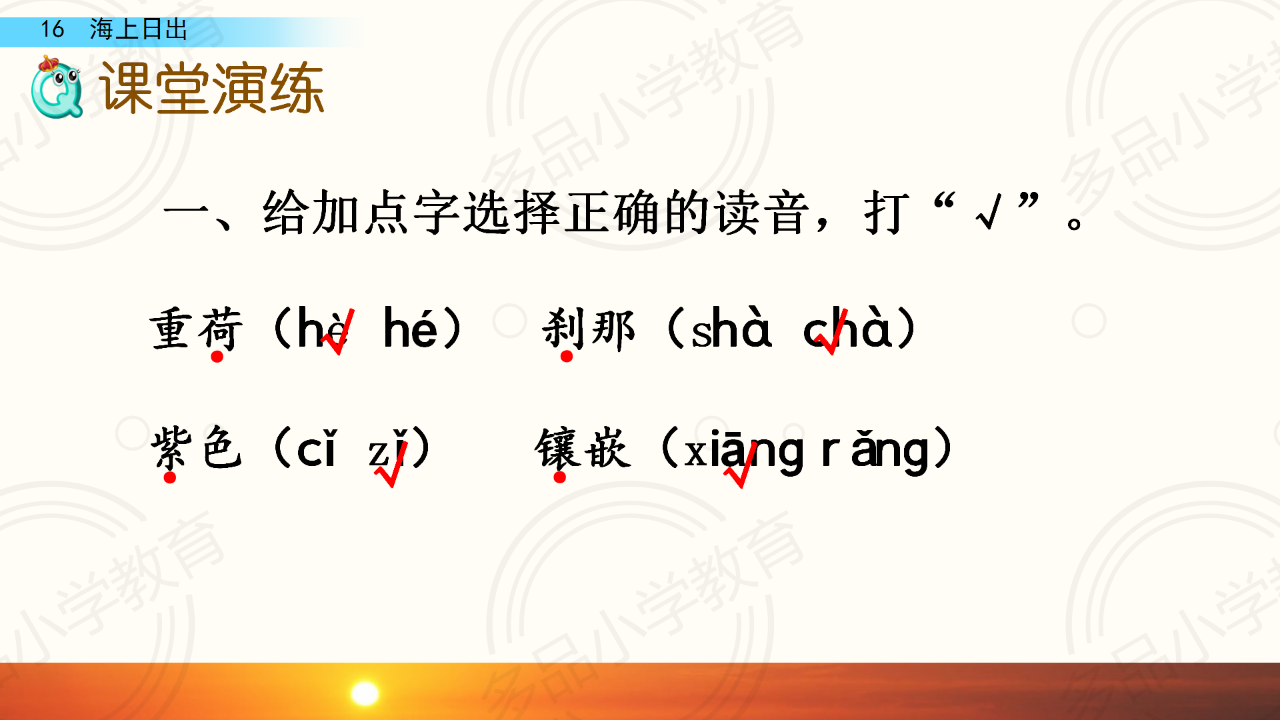 16 海上日出

课堂演练

一、给加点字选择正确的读音，打“√”。

重荷（hè √ hé） 刹那（shà chà √）

紫色（cǐ zǐ √） 镶嵌（xiāng √ rǎng）

多品小学教育